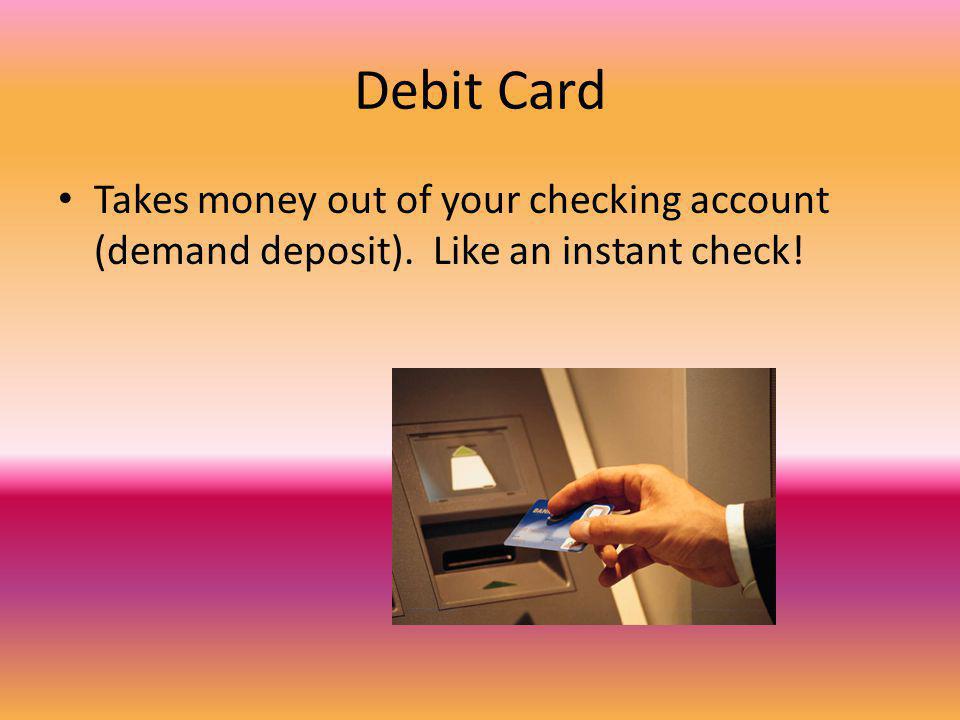 Debit Card

• Takes money out of your checking account (demand deposit). Like an instant check!